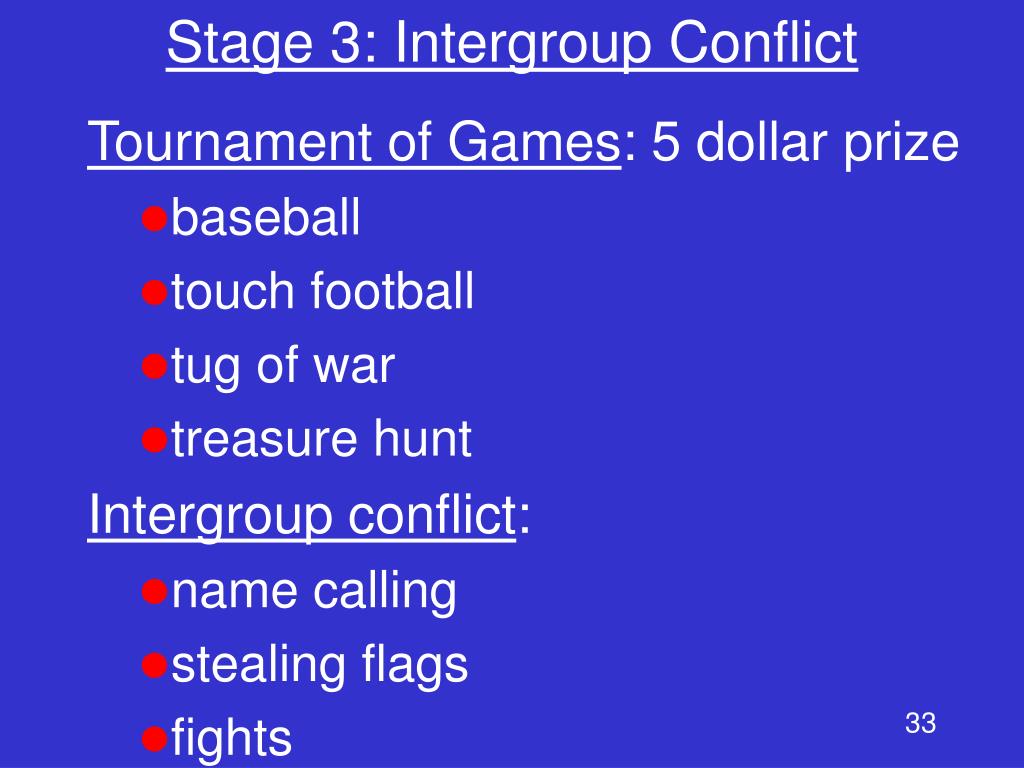 Stage 3: Intergroup Conflict

Tournament of Games: 5 dollar prize
- baseball
- touch football
- tug of war
- treasure hunt

Intergroup conflict:
- name calling
- stealing flags
- fights

33